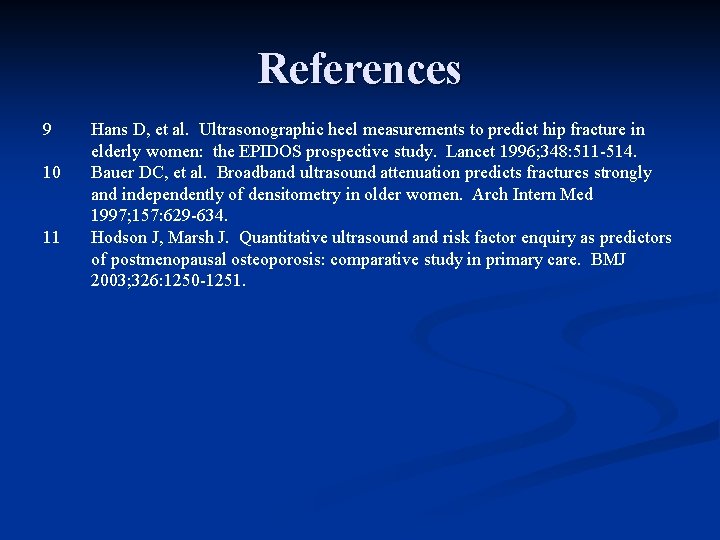 References

9 Hans D, et al. Ultrasonographic heel measurements to predict hip fracture in elderly women: the EPIDOS prospective study. Lancet 1996;348:511-514.

10 Bauer DC, et al. Broadband ultrasound attenuation predicts fractures strongly and independently of densitometry in older women. Arch Intern Med 1997;157:629-634.

11 Hodson J, Marsh J. Quantitative ultrasound and risk factor enquiry as predictors of postmenopausal osteoporosis: comparative study in primary care. BMJ 2003;326:1250-1251.